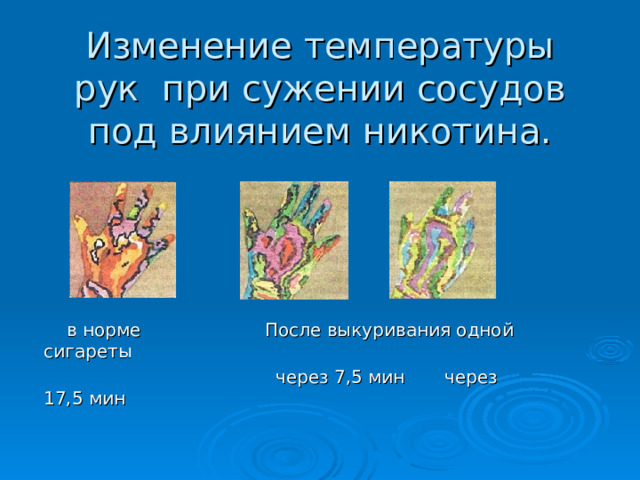 Изменение температуры рук при сужении сосудов под влиянием никотина.

в норме После выкуривания одной сигареты

через 7,5 мин через 17,5 мин